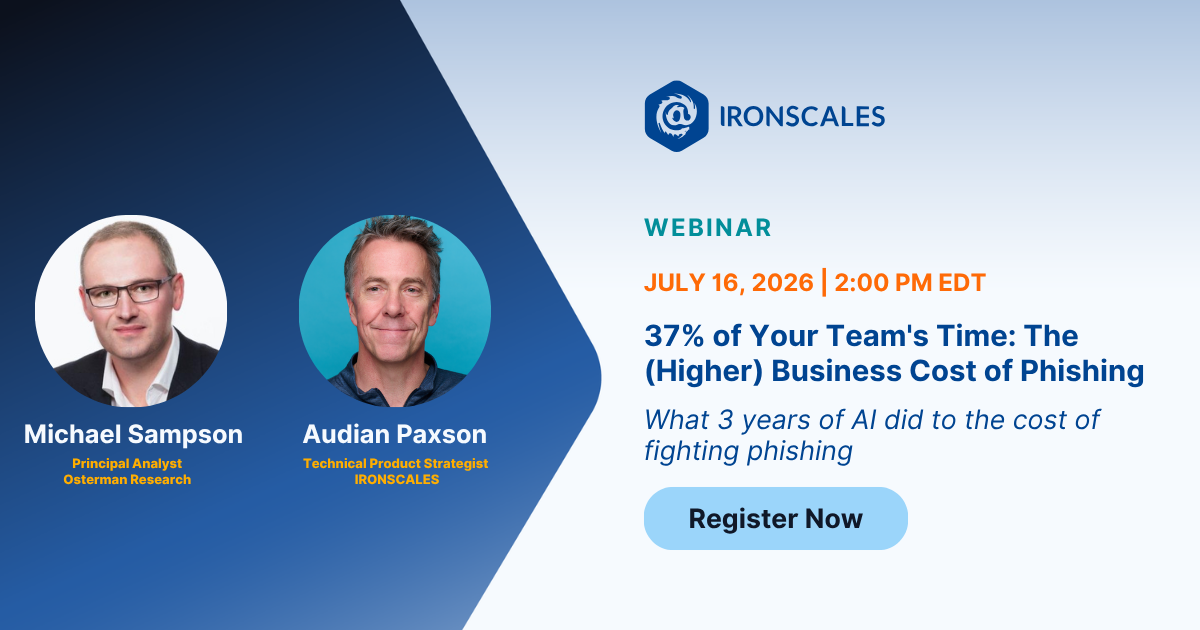 Michael Sampson
Principal Analyst
Osterman Research

Audian Paxson
Technical Product Strategist
IRONSCALES

IRONSCALES

WEBINAR

JULY 16, 2026 | 2:00 PM EDT

37% of Your Team's Time: The (Higher) Business Cost of Phishing

What 3 years of AI did to the cost of fighting phishing

Register Now